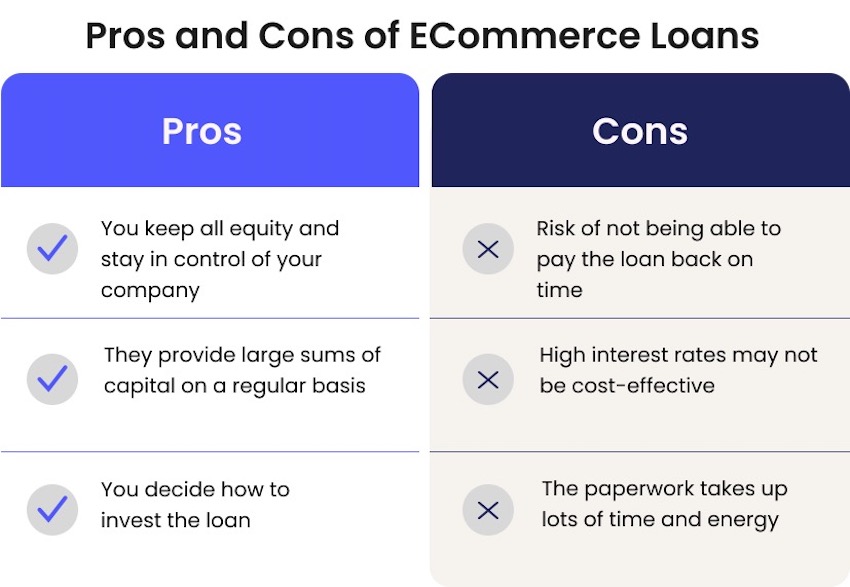 Pros and Cons of ECommerce Loans

| Pros | Cons |
|---|---|
| You keep all equity and stay in control of your company | Risk of not being able to pay the loan back on time |
| They provide large sums of capital on a regular basis | High interest rates may not be cost-effective |
| You decide how to invest the loan | The paperwork takes up lots of time and energy |